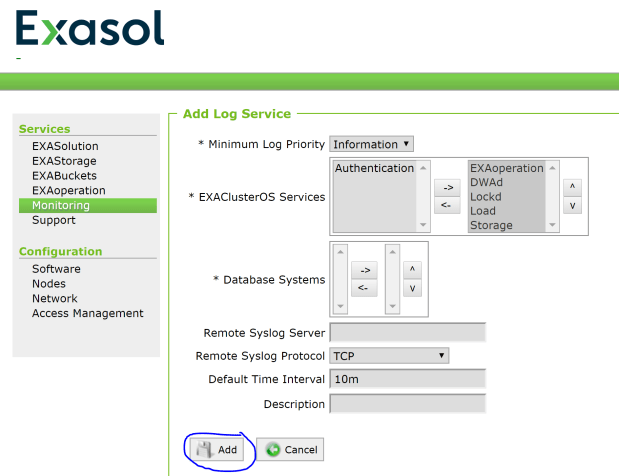 Exasol

Services
EXASolution
EXAStorage
EXABuckets
EXAoperation
Monitoring
Support

Configuration
Software
Nodes
Network
Access Management

Add Log Service

* Minimum Log Priority Information

* EXAClusterOS Services
Authentication
->
<-
EXAoperation
DWAd
Lockd
Load
Storage
^
v

* Database Systems
->
<-
^
v

Remote Syslog Server

Remote Syslog Protocol TCP

Default Time Interval 10m

Description

Add
Cancel